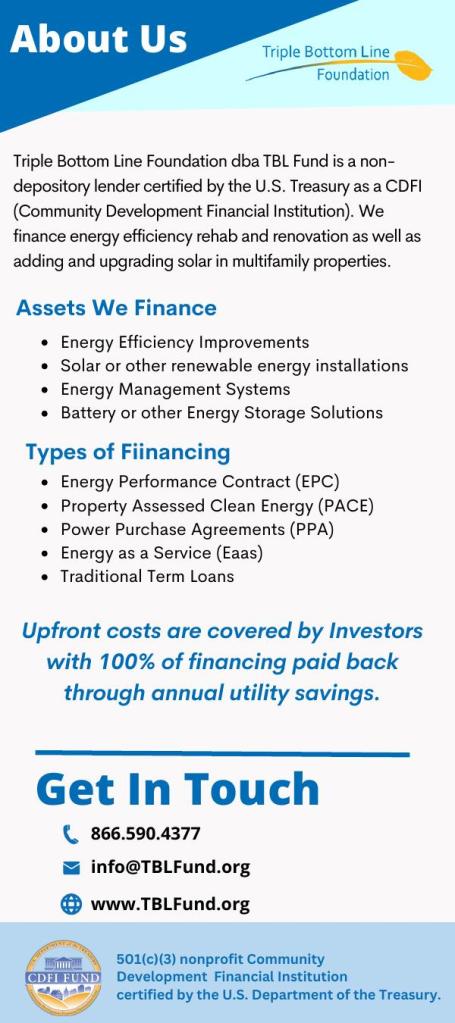 About Us

Triple Bottom Line Foundation

Triple Bottom Line Foundation dba TBL Fund is a non-depository lender certified by the U.S. Treasury as a CDFI (Community Development Financial Institution). We finance energy efficiency rehab and renovation as well as adding and upgrading solar in multifamily properties.

Assets We Finance

- Energy Efficiency Improvements
- Solar or other renewable energy installations
- Energy Management Systems
- Battery or other Energy Storage Solutions

Types of Fiinancing

- Energy Performance Contract (EPC)
- Property Assessed Clean Energy (PACE)
- Power Purchase Agreements (PPA)
- Energy as a Service (Eaas)
- Traditional Term Loans

Upfront costs are covered by Investors with 100% of financing paid back through annual utility savings.

Get In Touch

866.590.4377

info@TBLFund.org

www.TBLFund.org

CDFI FUND

501(c)(3) nonprofit Community Development Financial Institution certified by the U.S. Department of the Treasury.